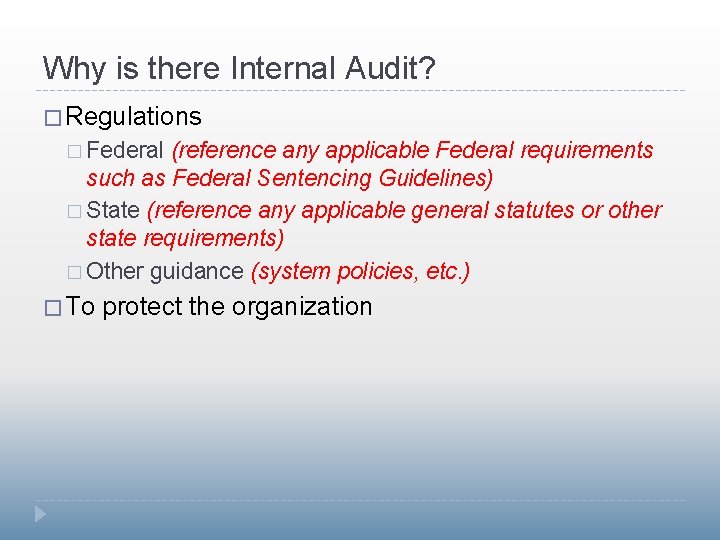 Why is there Internal Audit?

□ Regulations

□ Federal (reference any applicable Federal requirements such as Federal Sentencing Guidelines)

□ State (reference any applicable general statutes or other state requirements)

□ Other guidance (system policies, etc.)

□ To protect the organization